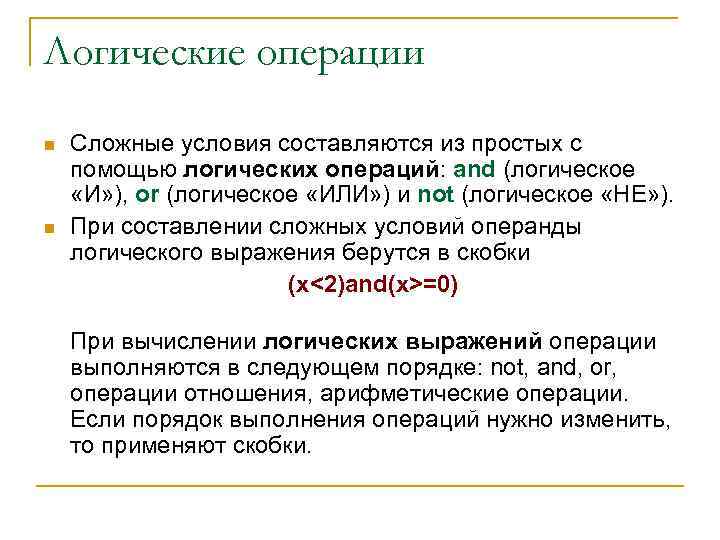 Логические операции

Сложные условия составляются из простых с помощью логических операций: and (логическое «И»), or (логическое «ИЛИ») и not (логическое «НЕ»).

При составлении сложных условий операнды логического выражения берутся в скобки

(x<2)and(x>=0)

При вычислении логических выражений операции выполняются в следующем порядке: not, and, or, операции отношения, арифметические операции. Если порядок выполнения операций нужно изменить, то применяют скобки.